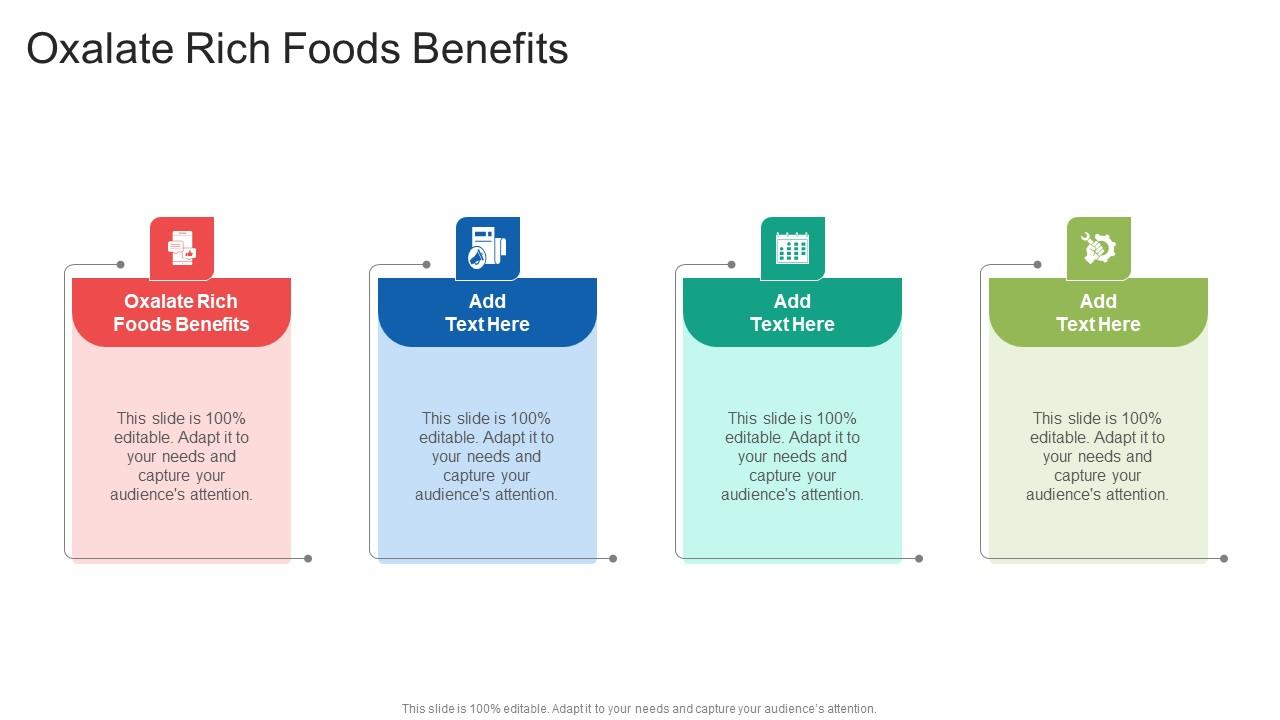 Oxalate Rich Foods Benefits

Oxalate Rich Foods Benefits

This slide is 100% editable. Adapt it to your needs and capture your audience's attention.

Add Text Here

This slide is 100% editable. Adapt it to your needs and capture your audience's attention.

Add Text Here

This slide is 100% editable. Adapt it to your needs and capture your audience's attention.

Add Text Here

This slide is 100% editable. Adapt it to your needs and capture your audience's attention.

This slide is 100% editable. Adapt it to your needs and capture your audience's attention.